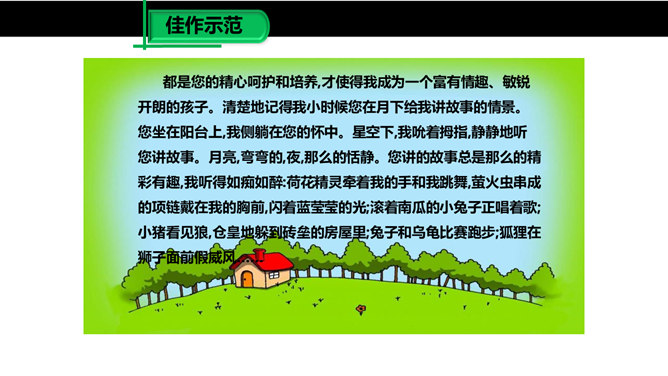 佳作示范

都是您的精心呵护和培养,才使得我成为一个富有情趣、敏锐开朗的孩子。清楚地记得我小时候您在月下给我讲故事的情景。您坐在阳台上,我侧躺在您的怀中。星空下,我吮着拇指,静静地听您讲故事。月亮,弯弯的,夜,那么的恬静。您讲的故事总是那么的精彩有趣,我听得如痴如醉:荷花精灵牵着我的手和我跳舞,萤火虫串成的项链戴在我的胸前,闪着蓝莹莹的光;滚着南瓜的小兔子正唱着歌;小猪看见狼,仓皇地躲到砖垒的房屋里;兔子和乌龟比赛跑步;狐狸在狮子面前假威风……